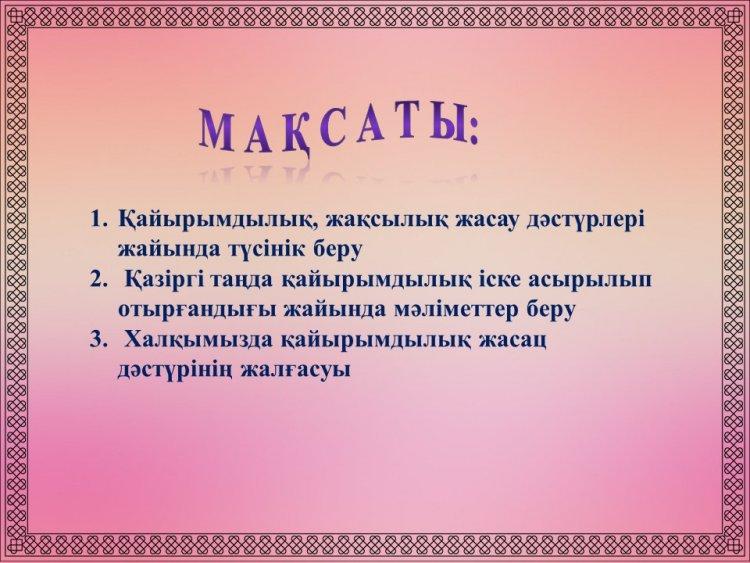 МАҚСАТЫ:

1. Қайырымдылық, жақсылық жасау дәстүрлері жайында түсінік беру
2. Қазіргі таңда қайырымдылық іске асырылып отырғандығы жайында мәліметтер беру
3. Халқымызда қайырымдылық жасац дәстүрінің жалғасуы